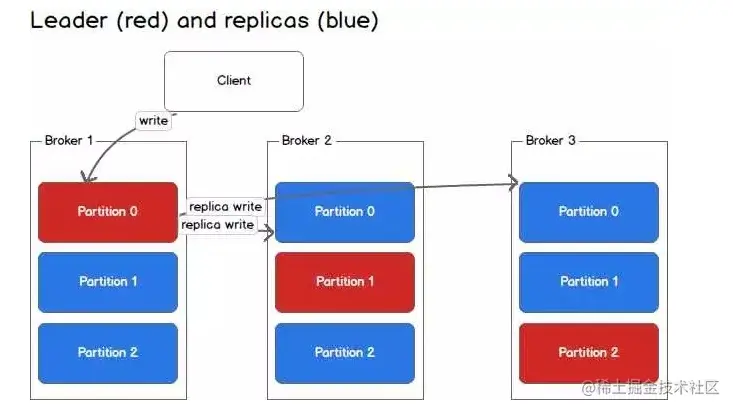 Leader (red) and replicas (blue)

Client

write

Broker 1

Partition 0

Partition 1

Partition 2

replica write

replica write

Broker 2

Partition 0

Partition 1

Partition 2

Broker 3

Partition 0

Partition 1

Partition 2

@稀土掘金技术社区